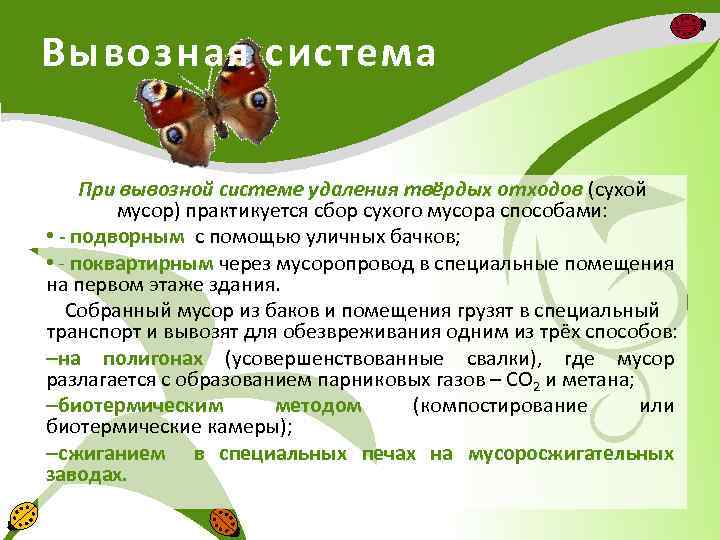 Вывозная система

При вывозной системе удаления твёрдых отходов (сухой мусор) практикуется сбор сухого мусора способами:

• - подворным с помощью уличных бачков;

• - поквартирным через мусоропровод в специальные помещения на первом этаже здания.

Собранный мусор из баков и помещения грузят в специальный транспорт и вывозят для обезвреживания одним из трёх способов:

–на полигонах (усовершенствованные свалки), где мусор разлагается с образованием парниковых газов – $CO_2$ и метана;

–биотермическим методом (компостирование или биотермические камеры);

–сжиганием в специальных печах на мусоросжигательных заводах.